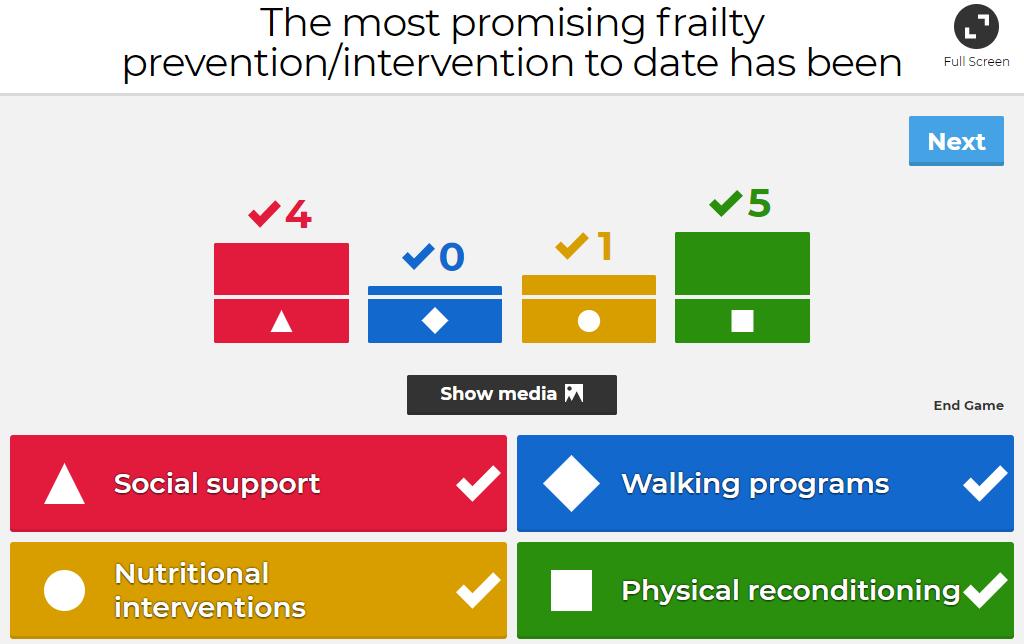 The most promising frailty prevention/intervention to date has been

Full Screen

Next

4

0

1

5

Show media

End Game

Social support

Walking programs

Nutritional interventions

Physical reconditioning